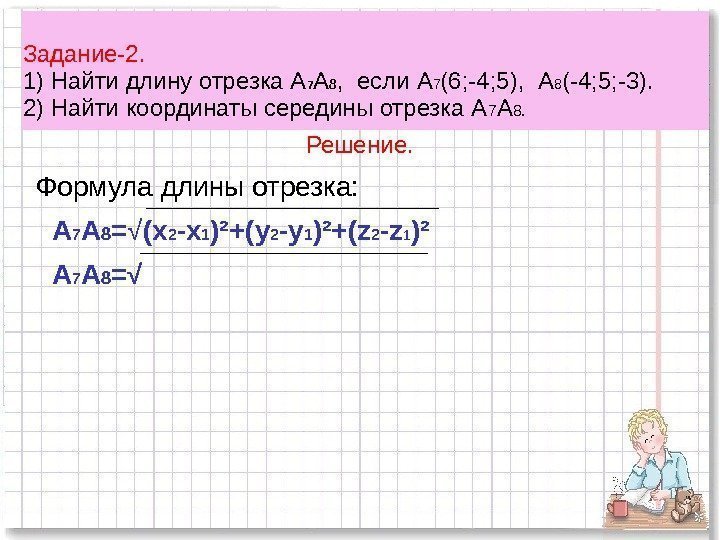 Задание-2.
1) Найти длину отрезка $A_7A_8$, если $A_7(6;-4;5)$, $A_8(-4;5;-3)$.
2) Найти координаты середины отрезка $A_7A_8$.

Решение.

Формула длины отрезка:

$A_7A_8=\sqrt{(x_2-x_1)^2+(y_2-y_1)^2+(z_2-z_1)^2}$

$A_7A_8=\sqrt{\phantom{x}}$